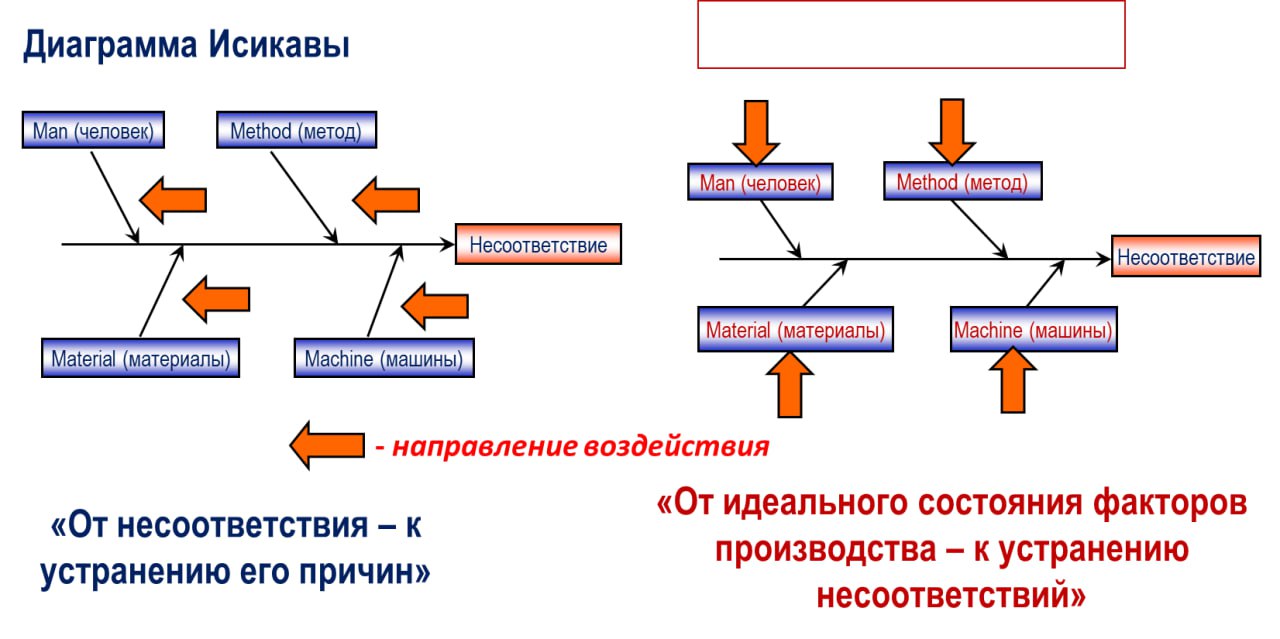 Диаграмма Исикавы

Man (человек)

Method (метод)

Несоответствие

Material (материалы)

Machine (машины)

Man (человек)

Method (метод)

Несоответствие

Material (материалы)

Machine (машины)

- направление воздействия

«От несоответствия – к устранению его причин»

«От идеального состояния факторов производства – к устранению несоответствий»